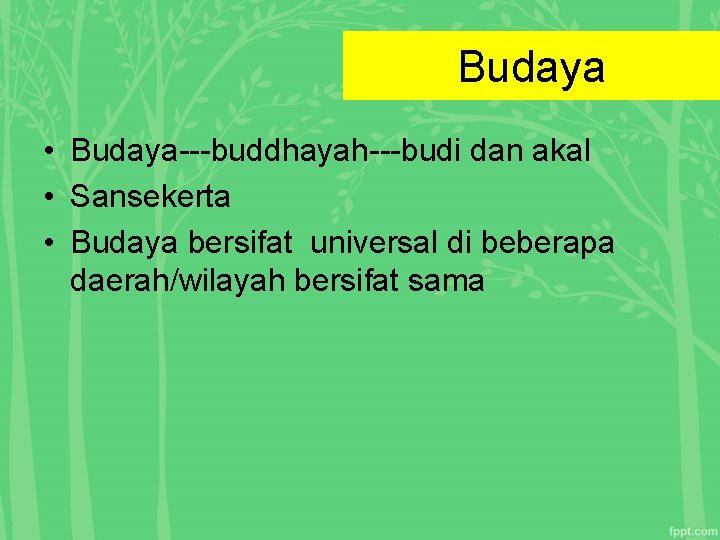 Budaya

• Budaya---buddhayah---budi dan akal
• Sansekerta
• Budaya bersifat  universal di beberapa daerah/wilayah bersifat sama

fppt.com